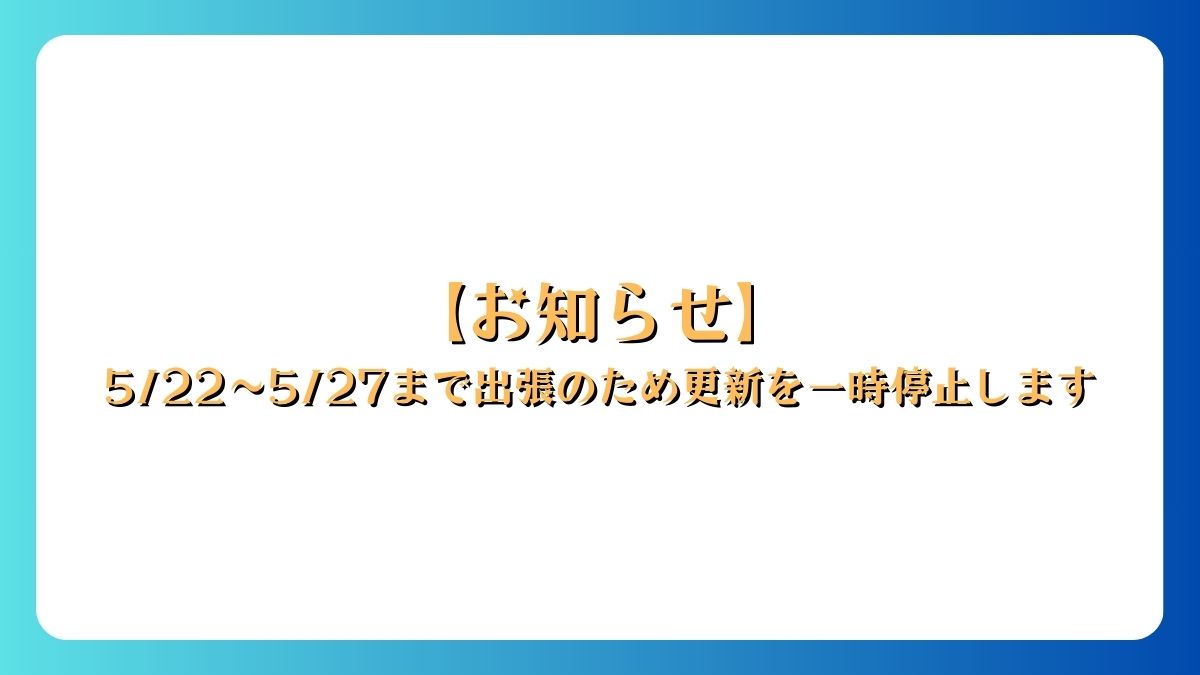 【お知らせ】
5/22~5/27まで出張のため更新を一時停止します